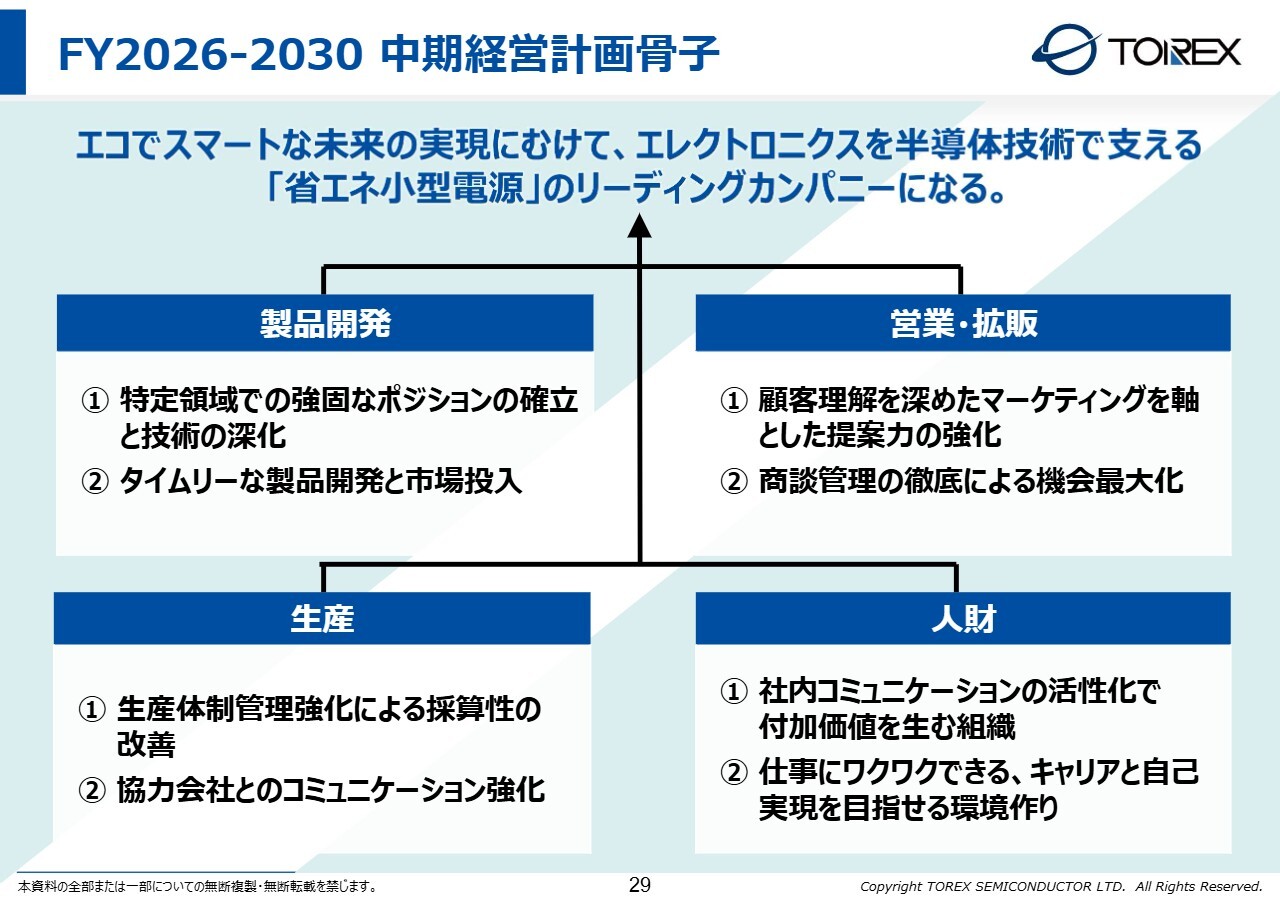 FY2026-2030 中期経営計画骨子

TOREX

エコでスマートな未来の実現にむけて、エレクトロニクスを半導体技術で支える「省エネ小型電源」のリーディングカンパニーになる。

製品開発

① 特定領域での強固なポジションの確立と技術の深化
② タイムリーな製品開発と市場投入

営業･拡販

① 顧客理解を深めたマーケティングを軸とした提案力の強化
② 商談管理の徹底による機会最大化

生産

① 生産体制管理強化による採算性の改善
② 協力会社とのコミュニケーション強化

人財

① 社内コミュニケーションの活性化で付加価値を生む組織
② 仕事にワクワクできる、キャリアと自己実現を目指せる環境作り

本資料の全部または一部についての無断複製･無断転載を禁じます。

29

Copyright TOREX SEMICONDUCTOR LTD. All Rights Reserved.